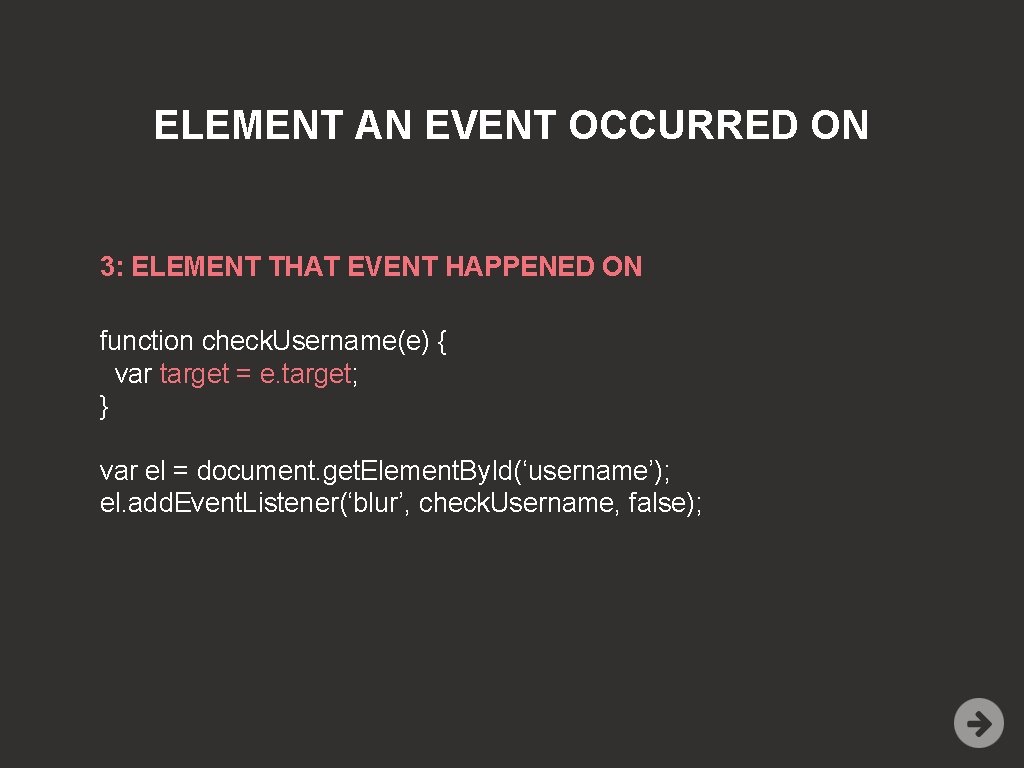 ELEMENT AN EVENT OCCURRED ON

3: ELEMENT THAT EVENT HAPPENED ON

function check.Username(e) {
  var target = e.target;
}

var el = document.get.Element.By.Id(‘username’);
el.add.Event.Listener(‘blur’, check.Username, false);